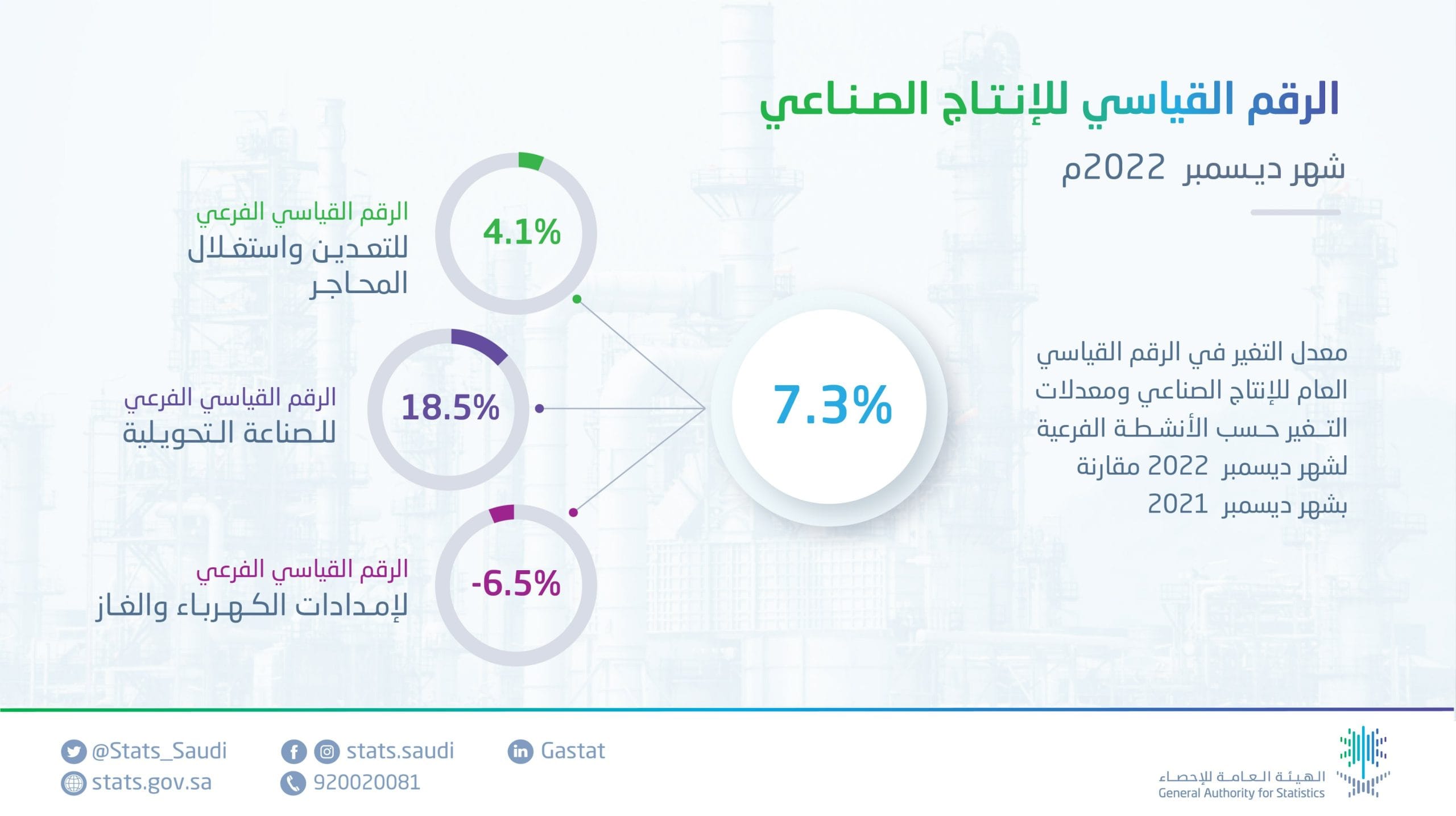 الرقم القياسي للإنتاج الصناعي

شهر ديسمبر 2022م

معدل التغير في الرقم القياسي العام للإنتاج الصناعي ومعدلات التغير حسب الأنشطة الفرعية لشهر ديسمبر 2022 مقارنة بشهر ديسمبر 2021

7.3%

4.1%

الرقم القياسي الفرعي للتعدين واستغلال المحاجر

18.5%

الرقم القياسي الفرعي للصناعة التحويلية

-6.5%

الرقم القياسي الفرعي لإمدادات الكهرباء والغاز

@Stats_Saudi
stats.gov.sa
stats.saudi
920020081
Gastat

الهيئة العامة للإحصاء
General Authority for Statistics